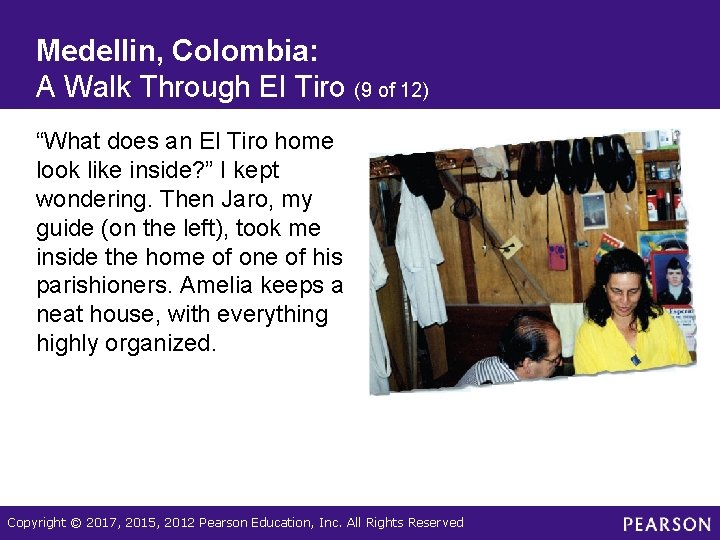 Medellin, Colombia:
A Walk Through El Tiro (9 of 12)

“What does an El Tiro home look like inside?” I kept wondering. Then Jaro, my guide (on the left), took me inside the home of one of his parishioners. Amelia keeps a neat house, with everything highly organized.

Copyright © 2017, 2015, 2012 Pearson Education, Inc. All Rights Reserved

PEARSON